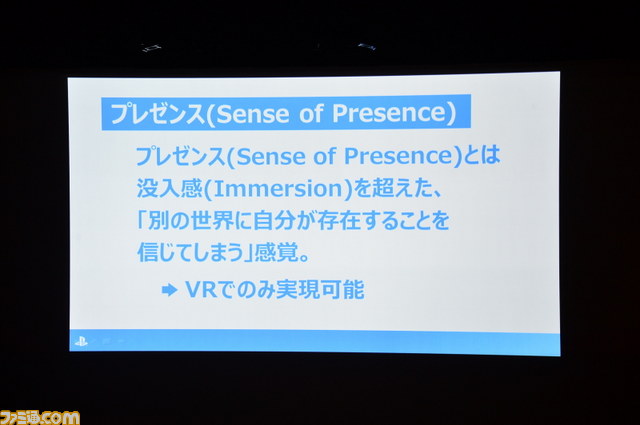 プレゼンス(Sense of Presence)

プレゼンス(Sense of Presence)とは没入感(Immersion)を超えた、「別の世界に自分が存在することを信じてしまう」感覚。

➡ VRでのみ実現可能

ファミ通.com